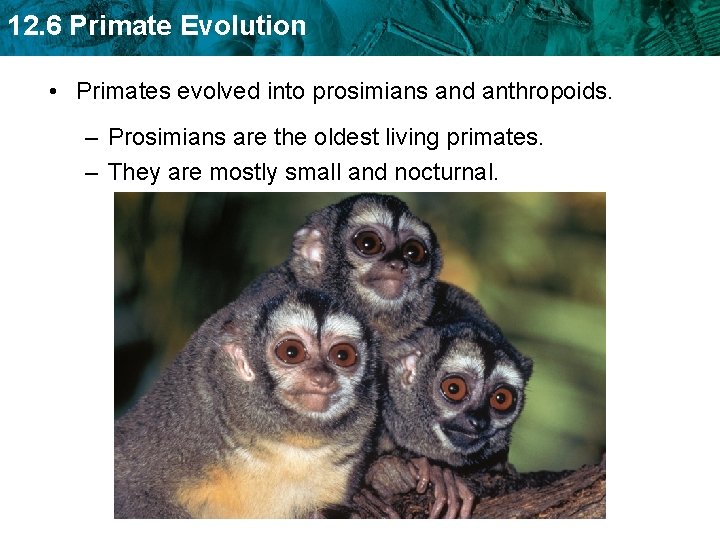 12.6 Primate Evolution

• Primates evolved into prosimians and anthropoids.

– Prosimians are the oldest living primates.

– They are mostly small and nocturnal.